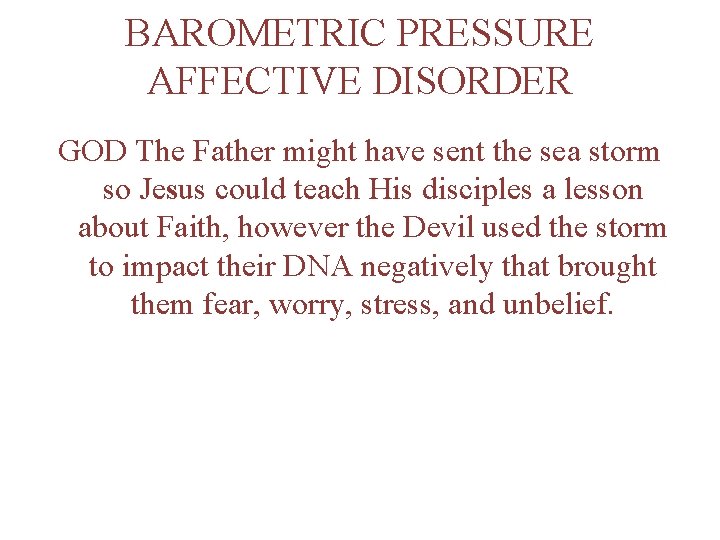 BAROMETRIC PRESSURE AFFECTIVE DISORDER

GOD The Father might have sent the sea storm so Jesus could teach His disciples a lesson about Faith, however the Devil used the storm to impact their DNA negatively that brought them fear, worry, stress, and unbelief.